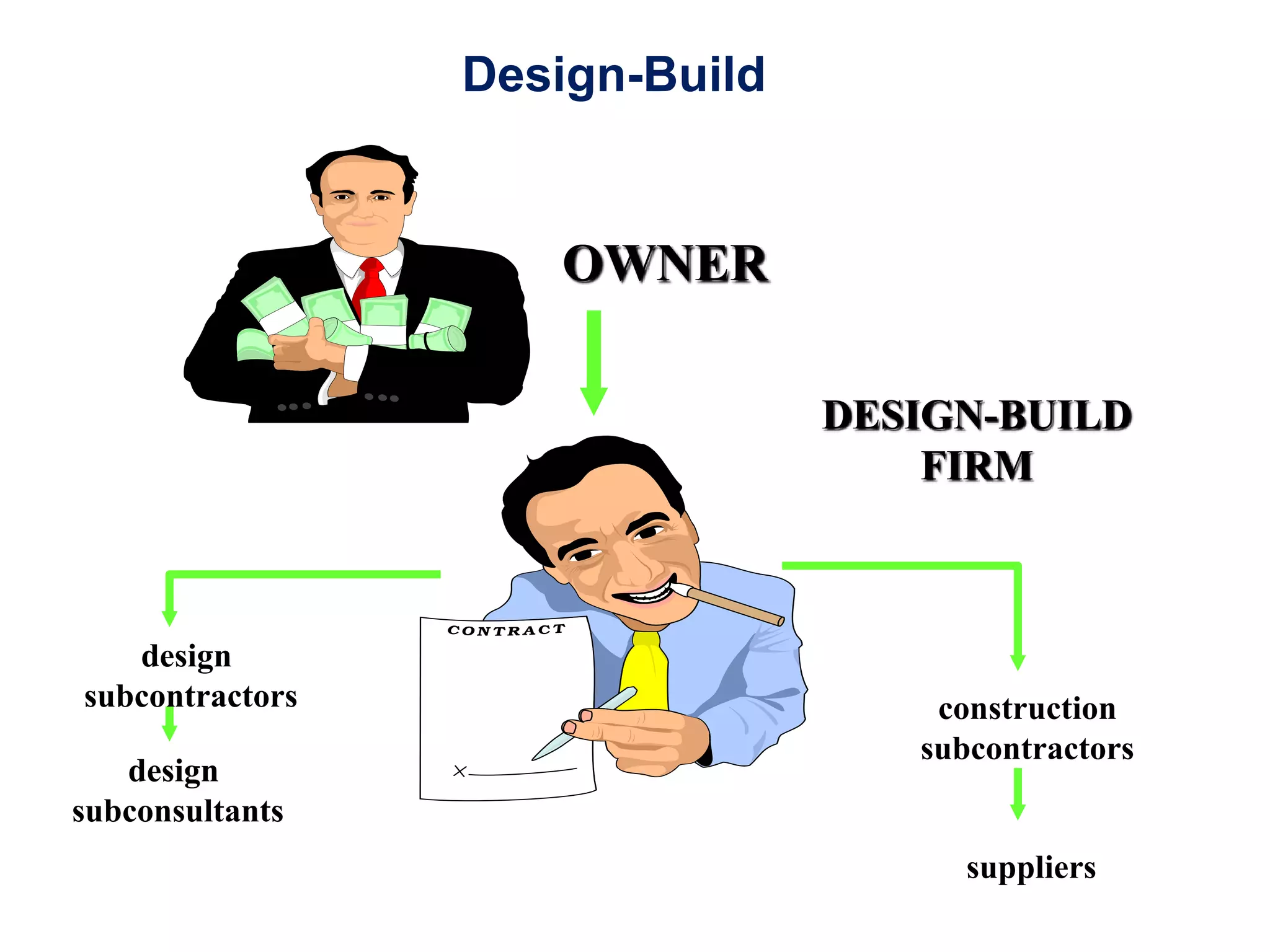 Design-Build

OWNER

DESIGN-BUILD FIRM

CONTRACT

X

design subcontractors

design subconsultants

construction subcontractors

suppliers